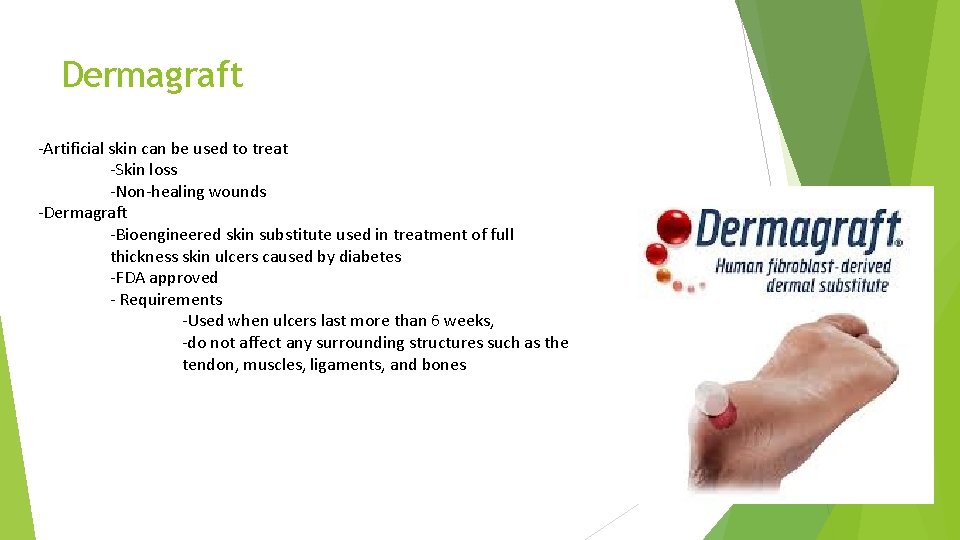 Dermagraft

-Artificial skin can be used to treat
-Skin loss
-Non-healing wounds
-Dermagraft
-Bioengineered skin substitute used in treatment of full thickness skin ulcers caused by diabetes
-FDA approved
- Requirements
-Used when ulcers last more than 6 weeks,
-do not affect any surrounding structures such as the tendon, muscles, ligaments, and bones

Dermagraft®
Human fibroblast-derived dermal substitute